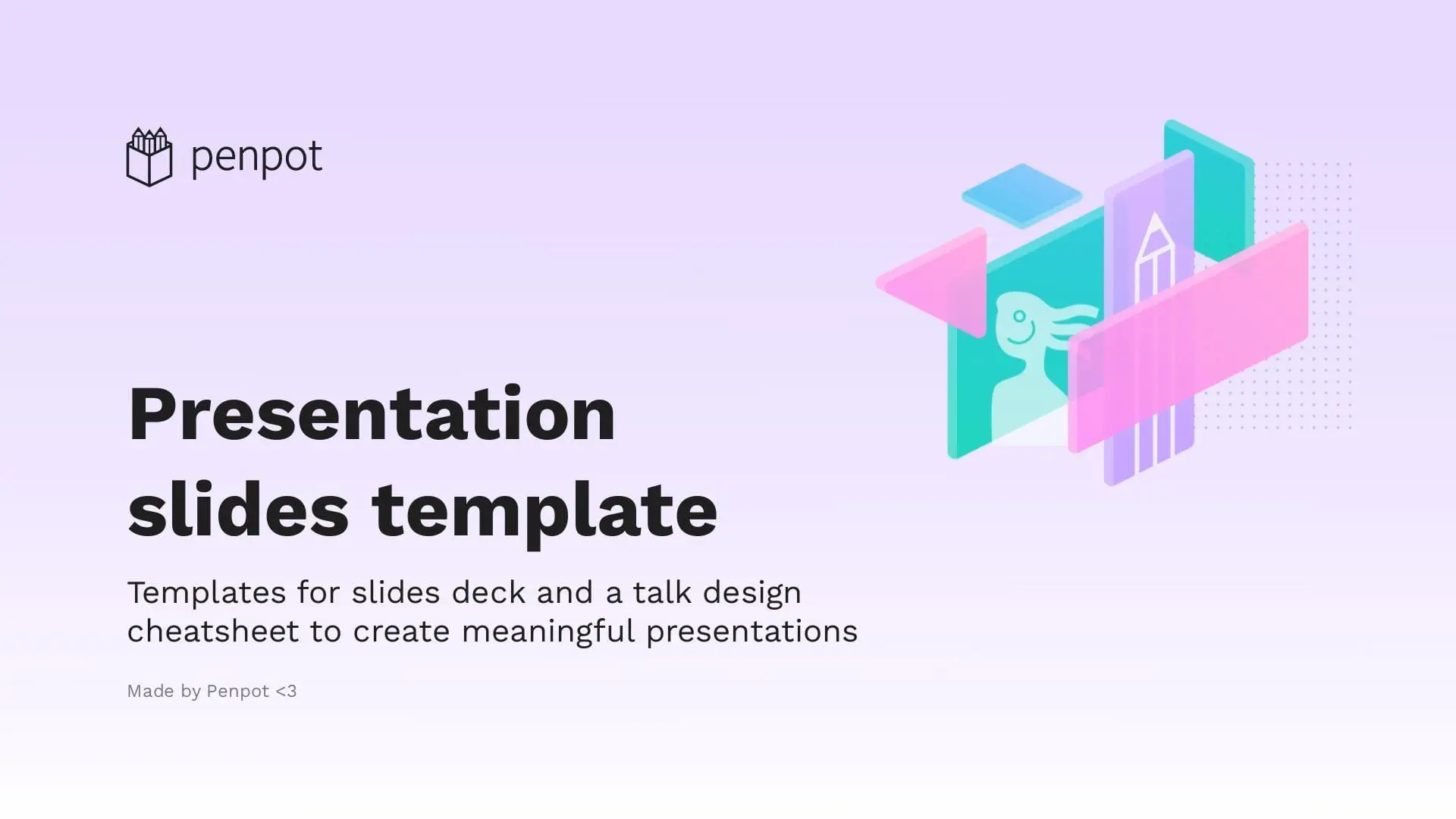 penpot

Presentation slides template

Templates for slides deck and a talk design cheatsheet to create meaningful presentations

Made by Penpot <3